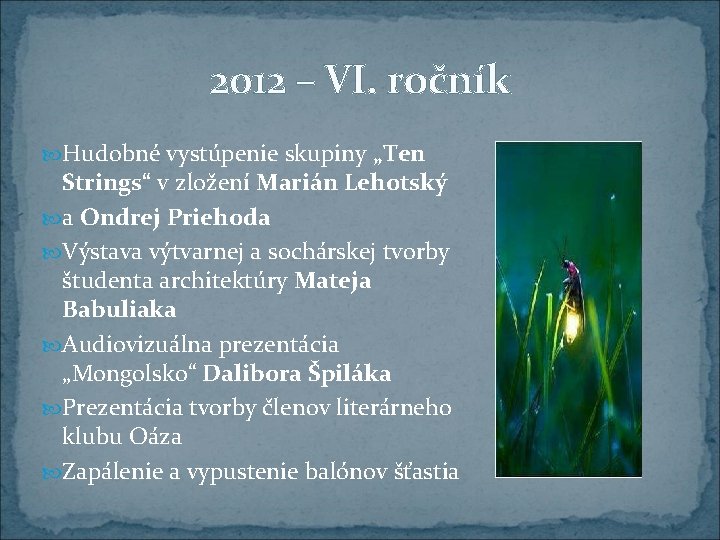 2012 – VI. ročník

Hudobné vystúpenie skupiny „Ten Strings“ v zložení Marián Lehotský

a Ondrej Priehoda

Výstava výtvarnej a sochárskej tvorby študenta architektúry Mateja Babuliaka

Audiovizuálna prezentácia „Mongolsko“ Dalibora Špiláka

Prezentácia tvorby členov literárneho klubu Oáza

Zapálenie a vypustenie balónov šťastia